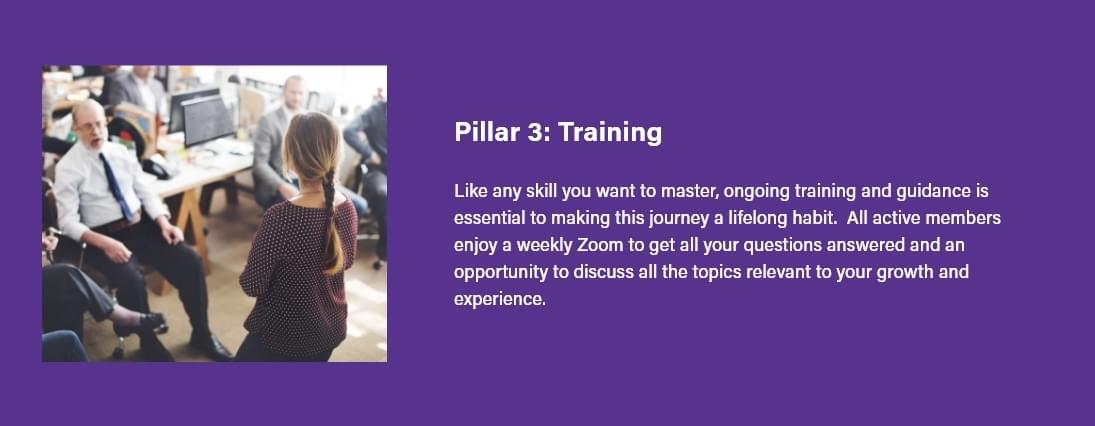 Pillar 3: Training

Like any skill you want to master, ongoing training and guidance is essential to making this journey a lifelong habit. All active members enjoy a weekly Zoom to get all your questions answered and an opportunity to discuss all the topics relevant to your growth and experience.